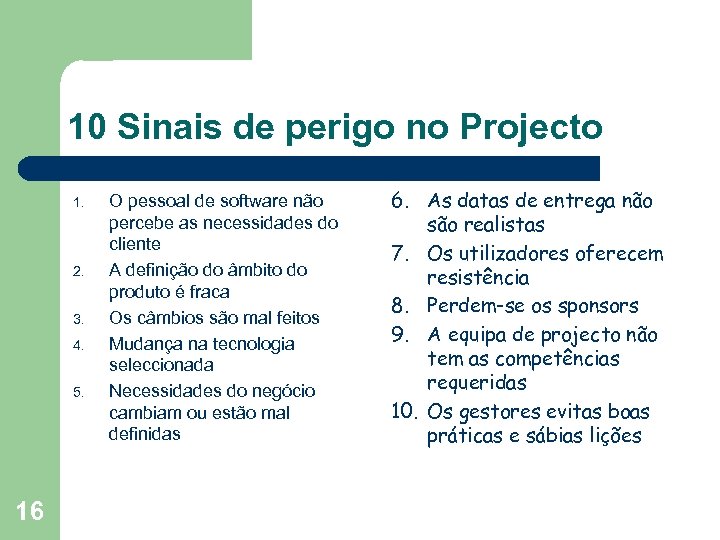 10 Sinais de perigo no Projecto

1. O pessoal de software não percebe as necessidades do cliente
2. A definição do âmbito do produto é fraca
3. Os câmbios são mal feitos
4. Mudança na tecnologia seleccionada
5. Necessidades do negócio cambiam ou estão mal definidas

6. As datas de entrega não são realistas
7. Os utilizadores oferecem resistência
8. Perdem-se os sponsors
9. A equipa de projecto não tem as competências requeridas
10. Os gestores evitas boas práticas e sábias lições

16